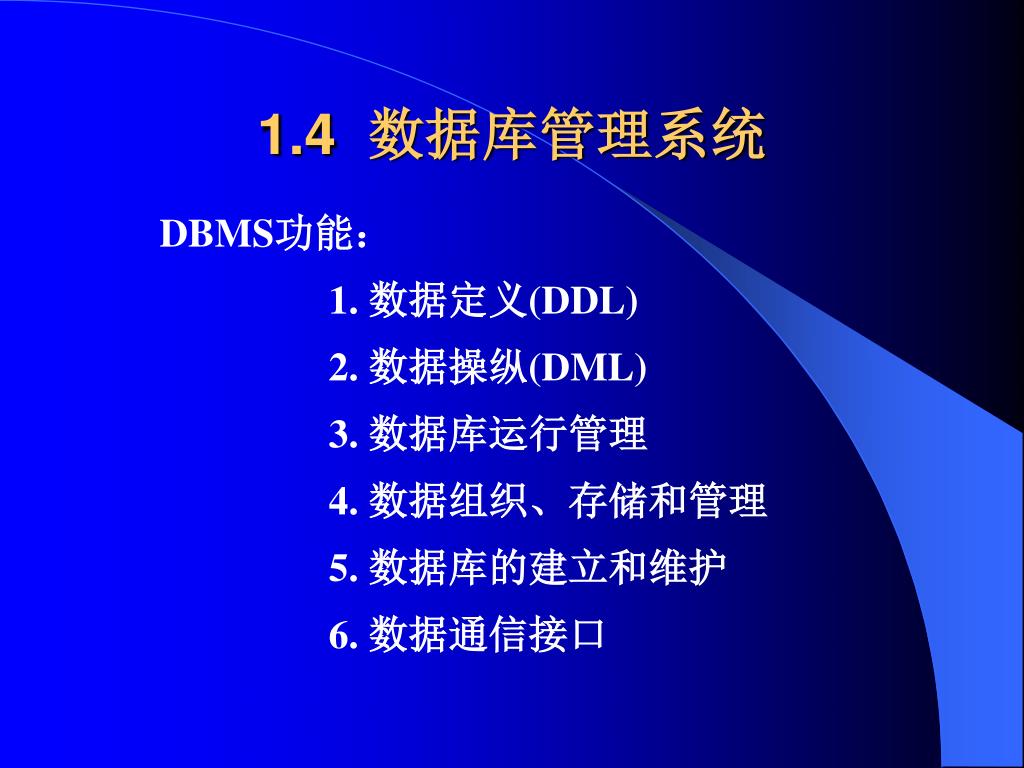 1.4 数据库管理系统

DBMS功能：

1. 数据定义(DDL)

2. 数据操纵(DML)

3. 数据库运行管理

4. 数据组织、存储和管理

5. 数据库的建立和维护

6. 数据通信接口